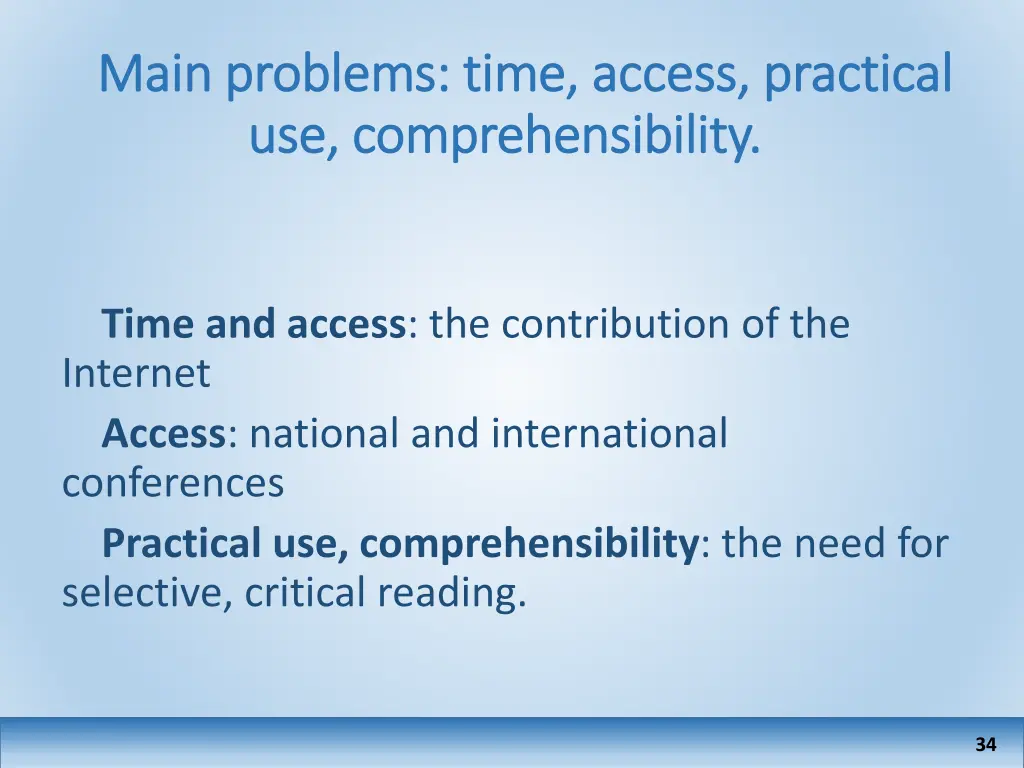 Main problems: time, access, practical use, comprehensibility.

Time and access: the contribution of the Internet

Access: national and international conferences

Practical use, comprehensibility: the need for selective, critical reading.

34